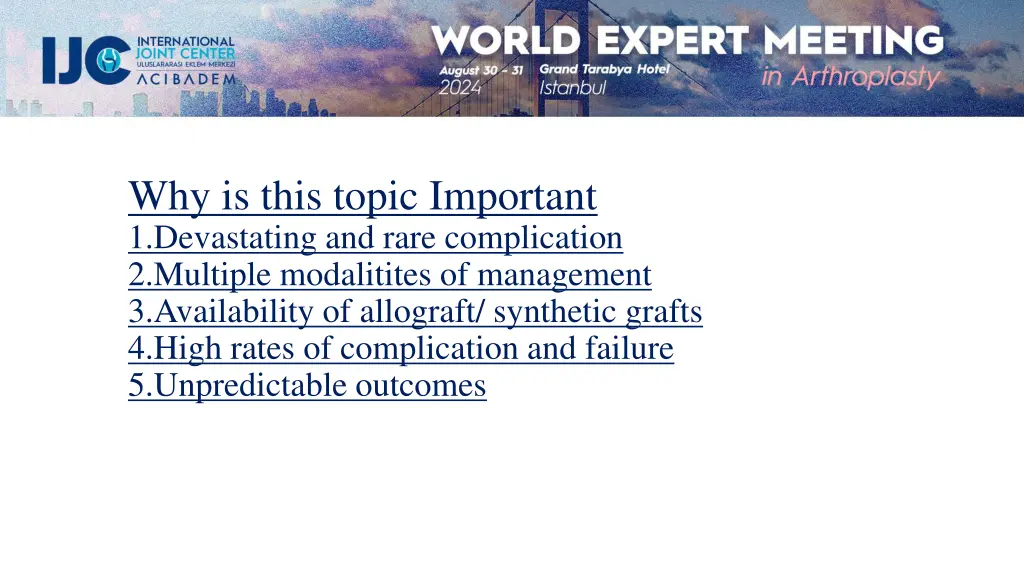 IJC INTERNATIONAL JOINT CENTER ULUSLARARASI EKLEM MERKEZİ ACIBADEM

WORLD EXPERT MEETING in Arthroplasty

August 30 - 31 2024

Grand Tarabya Hotel Istanbul

Why is this topic Important
1.Devastating and rare complication
2.Multiple modalitites of management
3.Availability of allograft/ synthetic grafts
4.High rates of complication and failure
5.Unpredictable outcomes